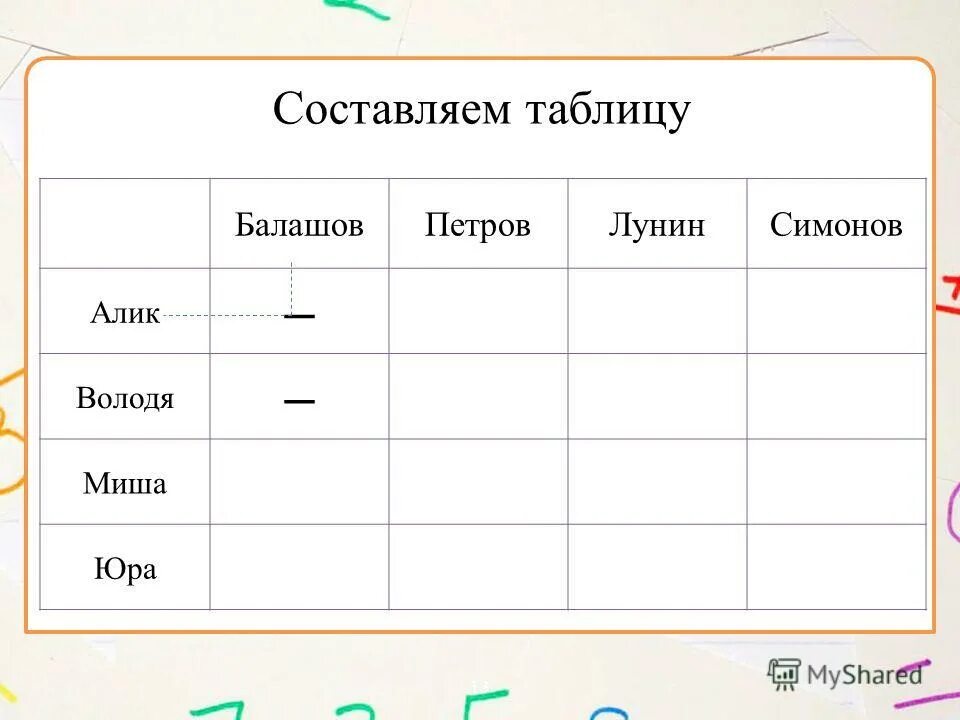 Составляем таблицу

| | Балашов | Петров | Лунин | Симонов |
|---|---|---|---|---|
| Алик | — | | | |
| Володя | — | | | |
| Миша | | | | |
| Юра | | | | |

MyShared